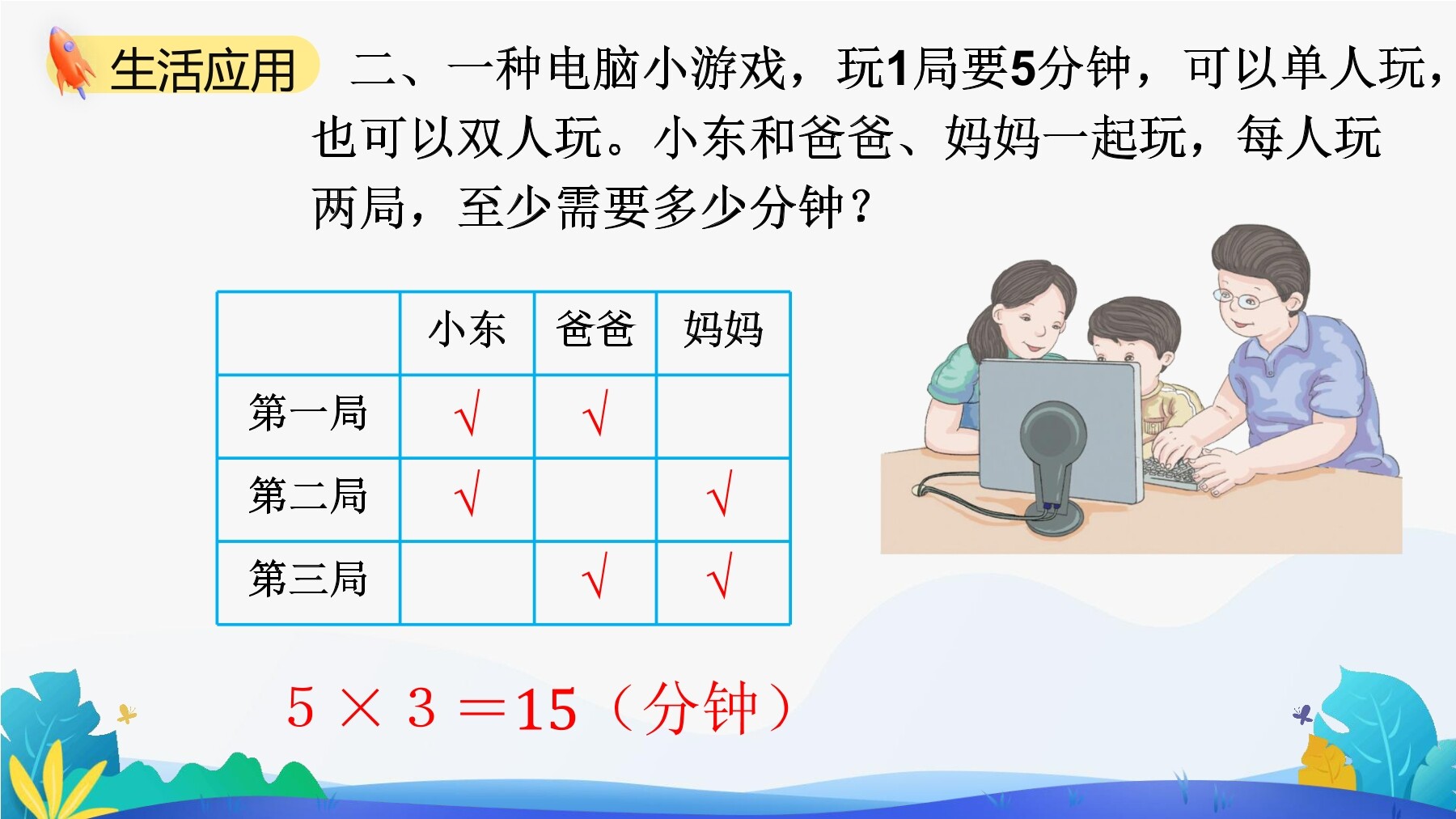 生活应用

二、一种电脑小游戏，玩1局要5分钟，可以单人玩，也可以双人玩。小东和爸爸、妈妈一起玩，每人玩两局，至少需要多少分钟？

| | 小东 | 爸爸 | 妈妈 |
|---|---|---|---|
| 第一局 | √ | √ | |
| 第二局 | √ | | √ |
| 第三局 | | √ | √ |

$5 \times 3 = 15$（分钟）